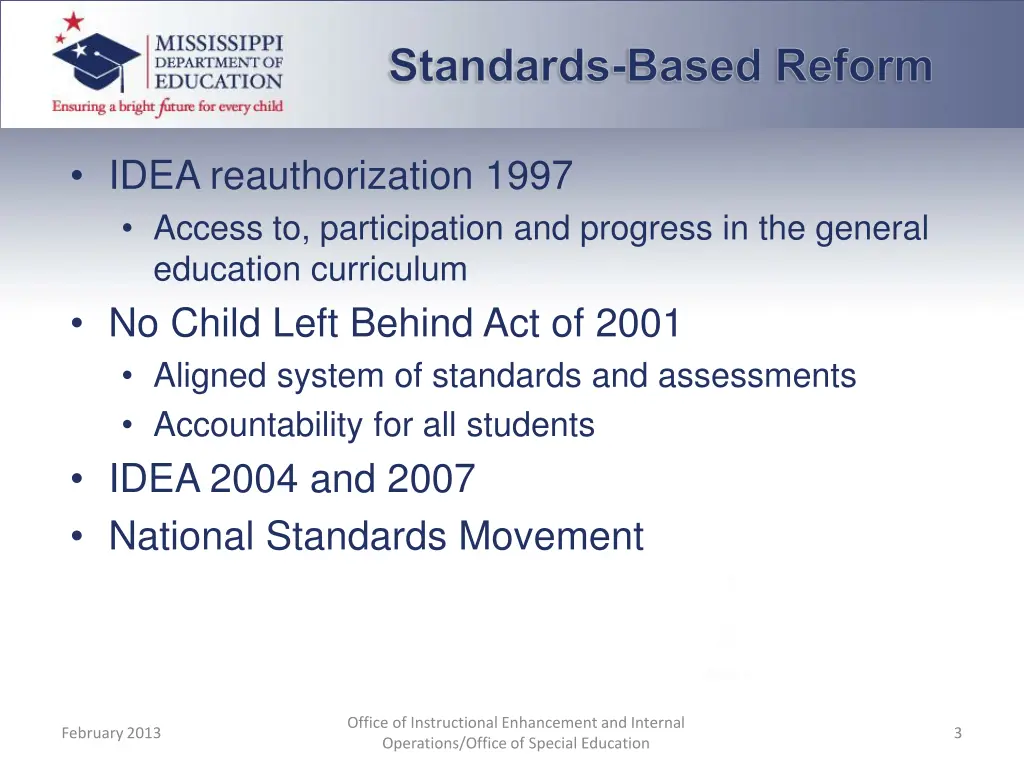 MISSISSIPPI DEPARTMENT OF EDUCATION
Ensuring a bright future for every child

Standards-Based Reform

• IDEA reauthorization 1997
  • Access to, participation and progress in the general education curriculum
• No Child Left Behind Act of 2001
  • Aligned system of standards and assessments
  • Accountability for all students
• IDEA 2004 and 2007
• National Standards Movement

February 2013

Office of Instructional Enhancement and Internal Operations/Office of Special Education

3